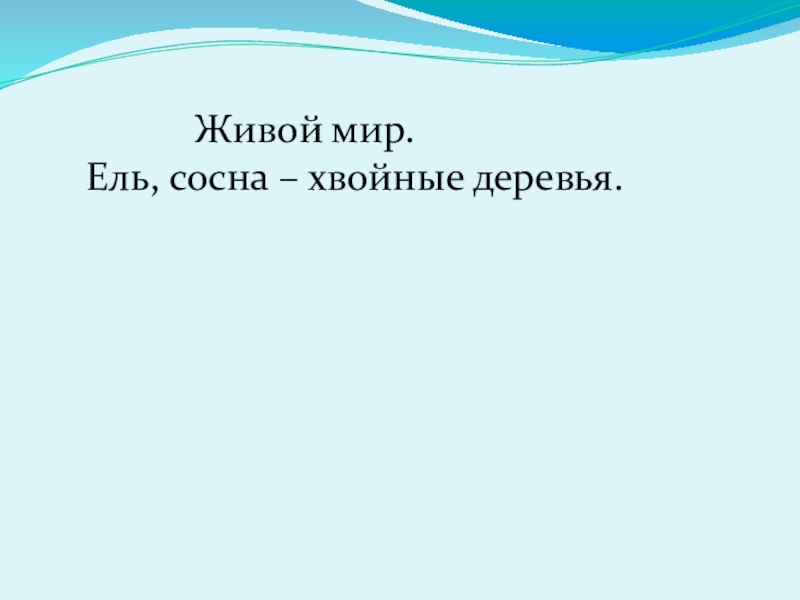 Живой мир.
Ель, сосна – хвойные деревья.